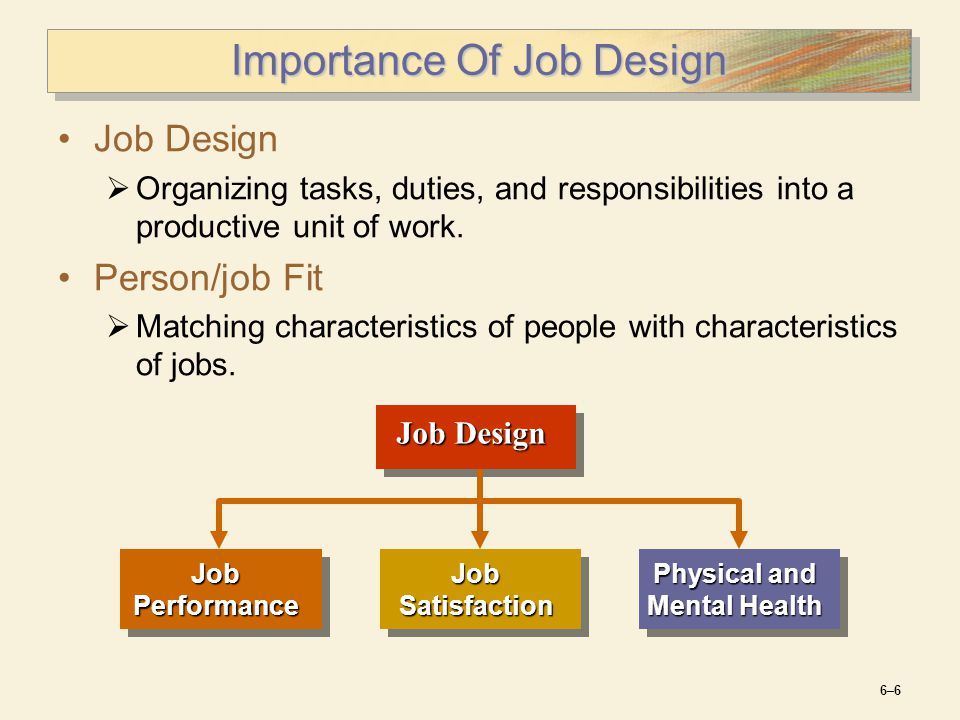 Importance Of Job Design

• Job Design
  ➢ Organizing tasks, duties, and responsibilities into a productive unit of work.

• Person/job Fit
  ➢ Matching characteristics of people with characteristics of jobs.

Job Design

Job Performance

Job Satisfaction

Physical and Mental Health

6–6